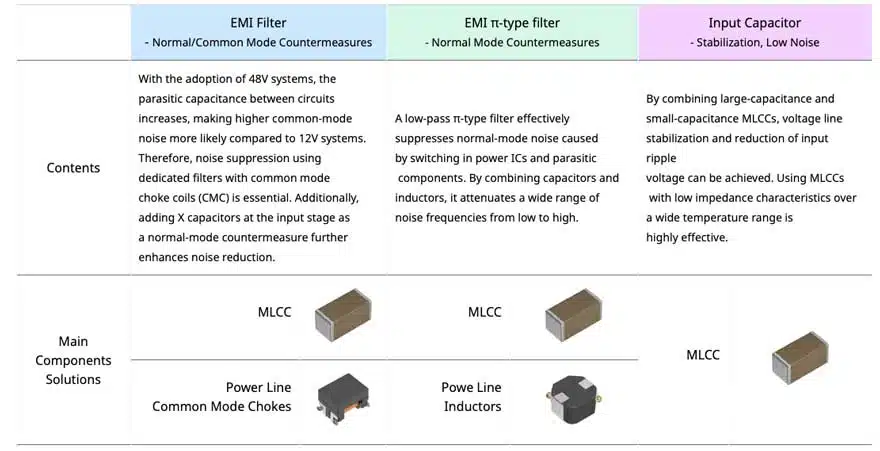 | | EMI Filter - Normal/Common Mode Countermeasures | EMI π-type filter - Normal Mode Countermeasures | Input Capacitor - Stabilization, Low Noise |
|---|---|---|---|
| Contents | With the adoption of 48V systems, the parasitic capacitance between circuits increases, making higher common-mode noise more likely compared to 12V systems. Therefore, noise suppression using dedicated filters with common mode choke coils (CMC) is essential. Additionally, adding X capacitors at the input stage as a normal-mode countermeasure further enhances noise reduction. | A low-pass π-type filter effectively suppresses normal-mode noise caused by switching in power ICs and parasitic components. By combining capacitors and inductors, it attenuates a wide range of noise frequencies from low to high. | By combining large-capacitance and small-capacitance MLCCs, voltage line stabilization and reduction of input ripple voltage can be achieved. Using MLCCs with low impedance characteristics over a wide temperature range is highly effective. |
| Main Components Solutions | MLCC | MLCC | MLCC |
| | Power Line Common Mode Chokes | Powe Line Inductors | |